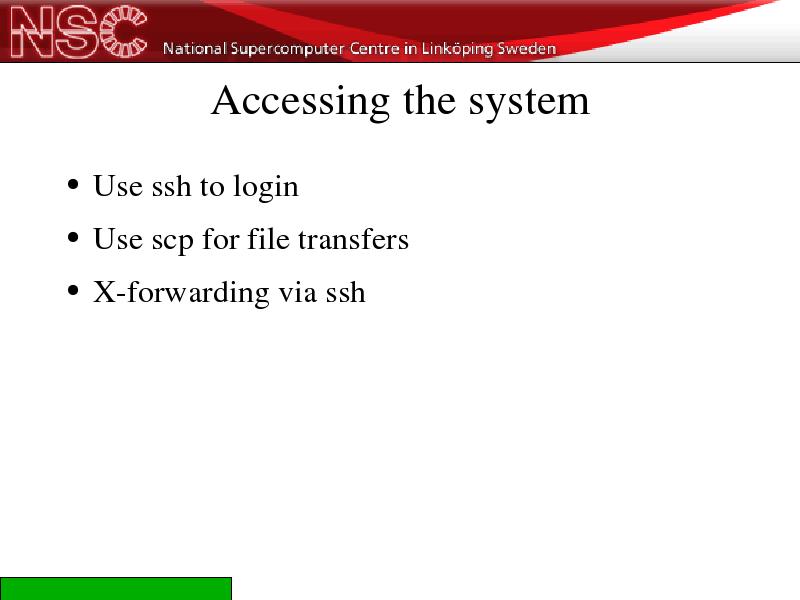 NSC National Supercomputer Centre in Linköping Sweden

Accessing the system

• Use ssh to login
• Use scp for file transfers
• X-forwarding via ssh